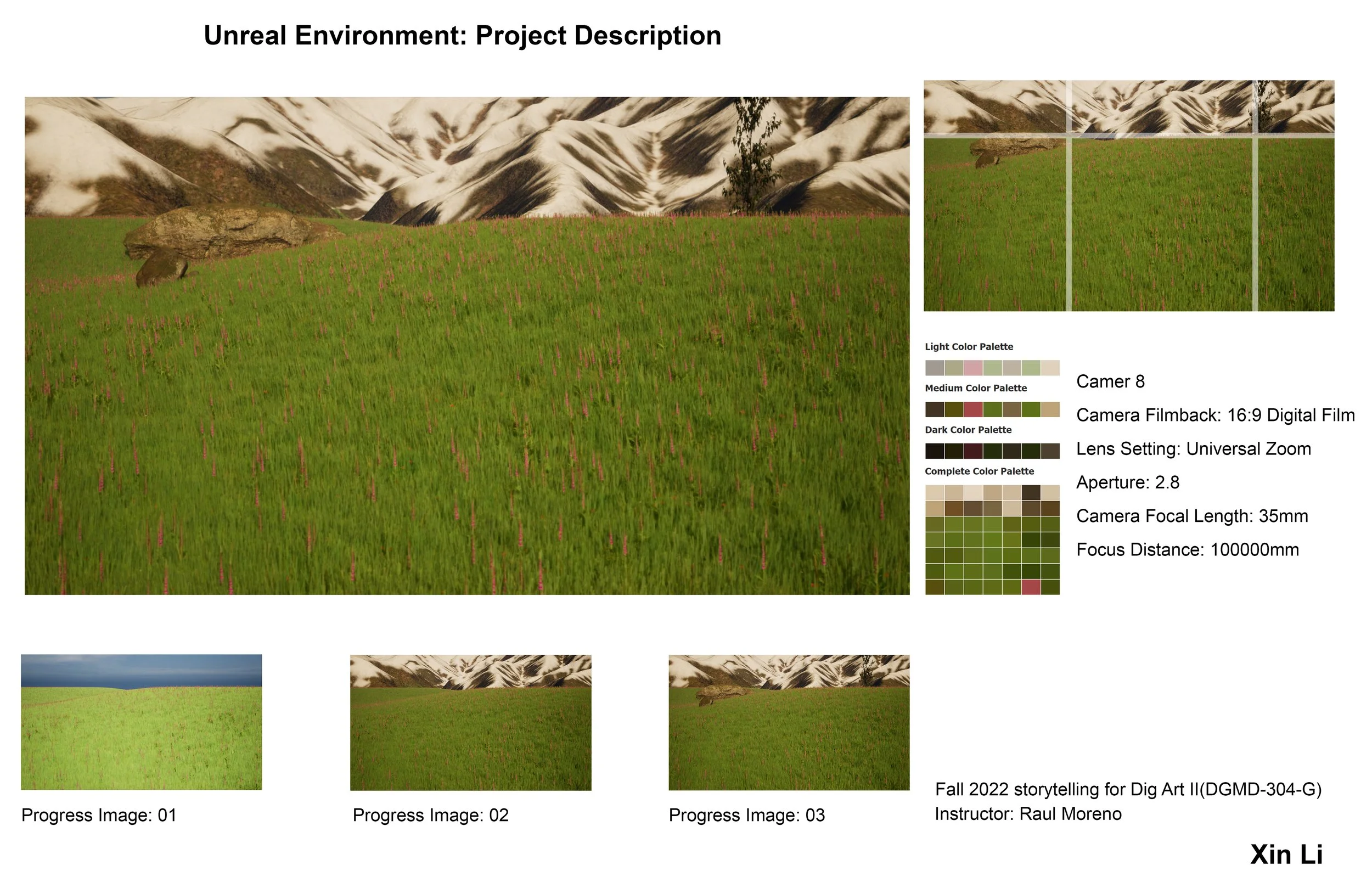 Unreal Environment: Project Description

Light Color Palette

Medium Color Palette

Dark Color Palette

Complete Color Palette

Camer 8

Camera Filmback: 16:9 Digital Film

Lens Setting: Universal Zoom

Aperture: 2.8

Camera Focal Length: 35mm

Focus Distance: 100000mm

Progress Image: 01

Progress Image: 02

Progress Image: 03

Fall 2022 storytelling for Dig Art II(DGMD-304-G)
Instructor: Raul Moreno

Xin Li